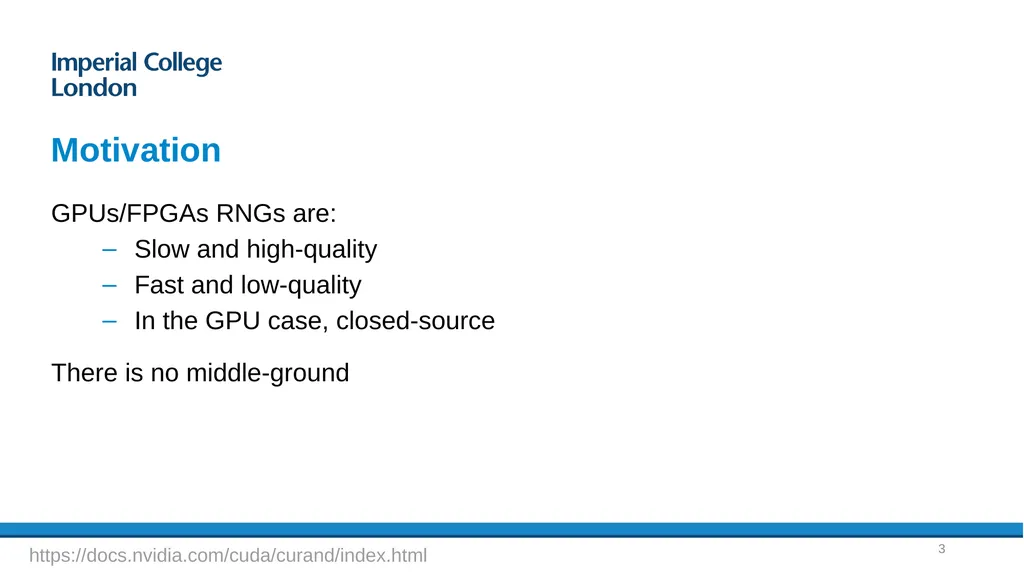 Imperial College London

Motivation

GPUs/FPGAs RNGs are:
– Slow and high-quality
– Fast and low-quality
– In the GPU case, closed-source

There is no middle-ground

https://docs.nvidia.com/cuda/curand/index.html

3